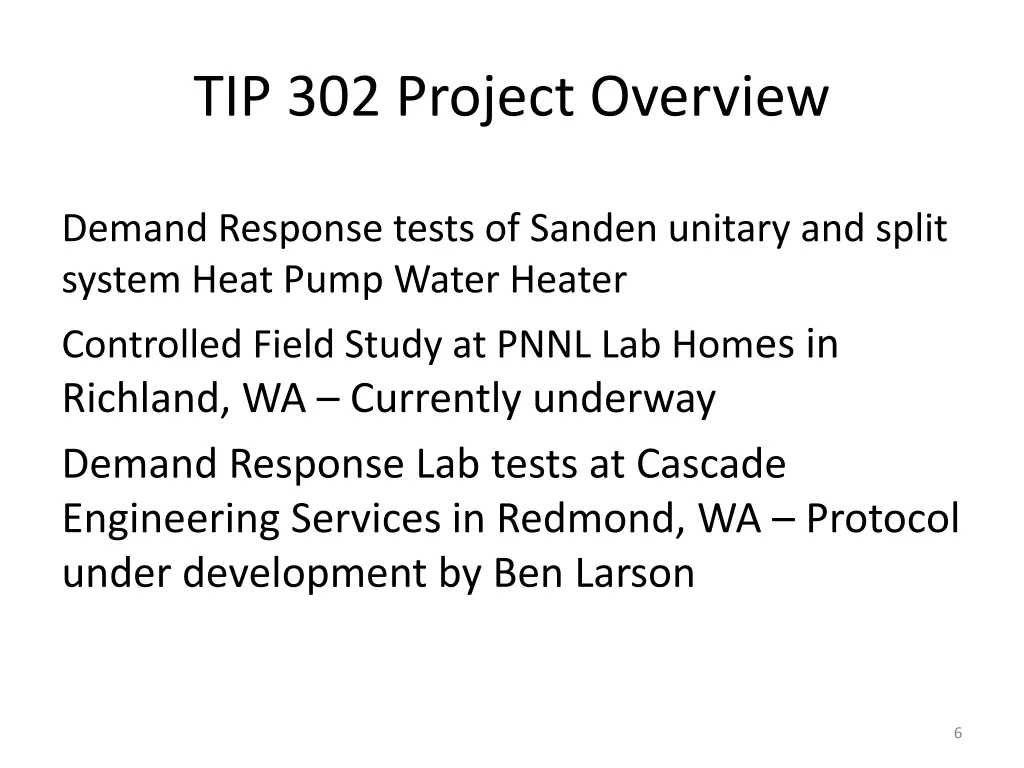 TIP 302 Project Overview

Demand Response tests of Sanden unitary and split system Heat Pump Water Heater

Controlled Field Study at PNNL Lab Homes in Richland, WA – Currently underway

Demand Response Lab tests at Cascade Engineering Services in Redmond, WA – Protocol under development by Ben Larson

6